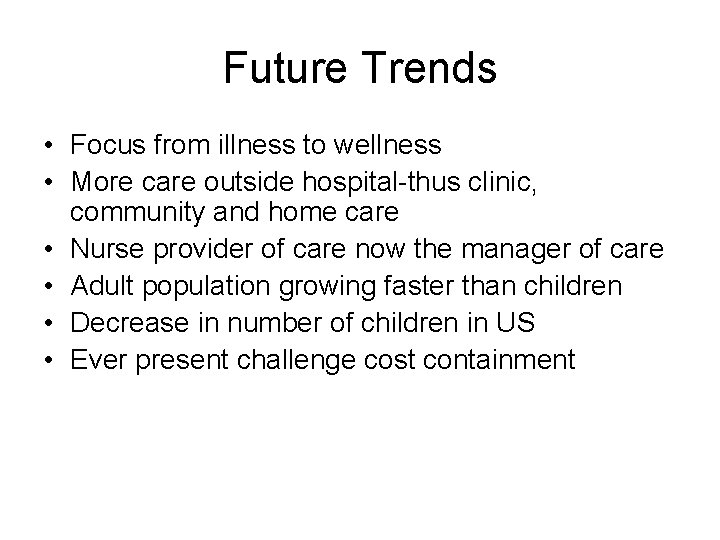 Future Trends

• Focus from illness to wellness
• More care outside hospital-thus clinic, community and home care
• Nurse provider of care now the manager of care
• Adult population growing faster than children
• Decrease in number of children in US
• Ever present challenge cost containment